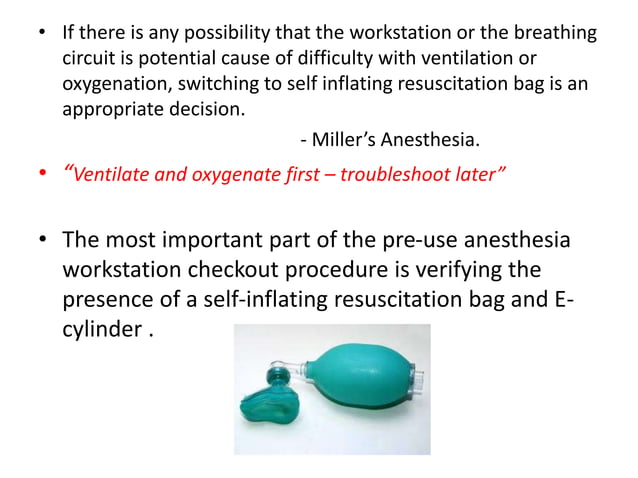 • If there is any possibility that the workstation or the breathing circuit is potential cause of difficulty with ventilation or oxygenation, switching to self inflating resuscitation bag is an appropriate decision.

- Miller's Anesthesia.

• "Ventilate and oxygenate first – troubleshoot later"

• The most important part of the pre-use anesthesia workstation checkout procedure is verifying the presence of a self-inflating resuscitation bag and E-cylinder .